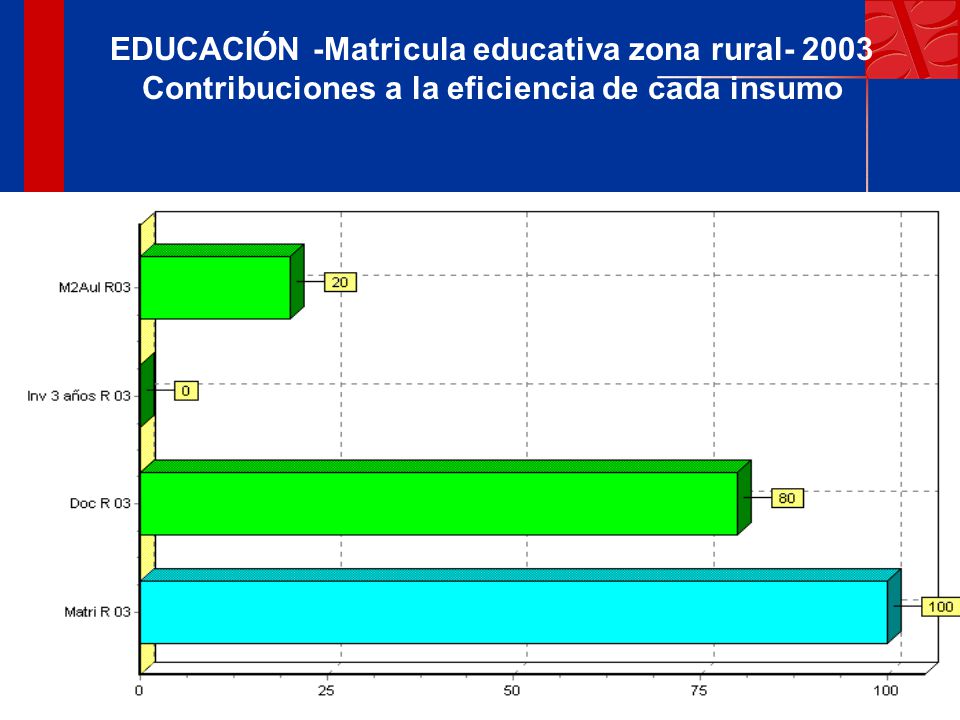 EDUCACIÓN -Matricula educativa zona rural- 2003
Contribuciones a la eficiencia de cada insumo

M2Aul R03
20
Inv 3 años R 03
0
Doc R 03
80
Matri R 03
100

0
25
50
75
100